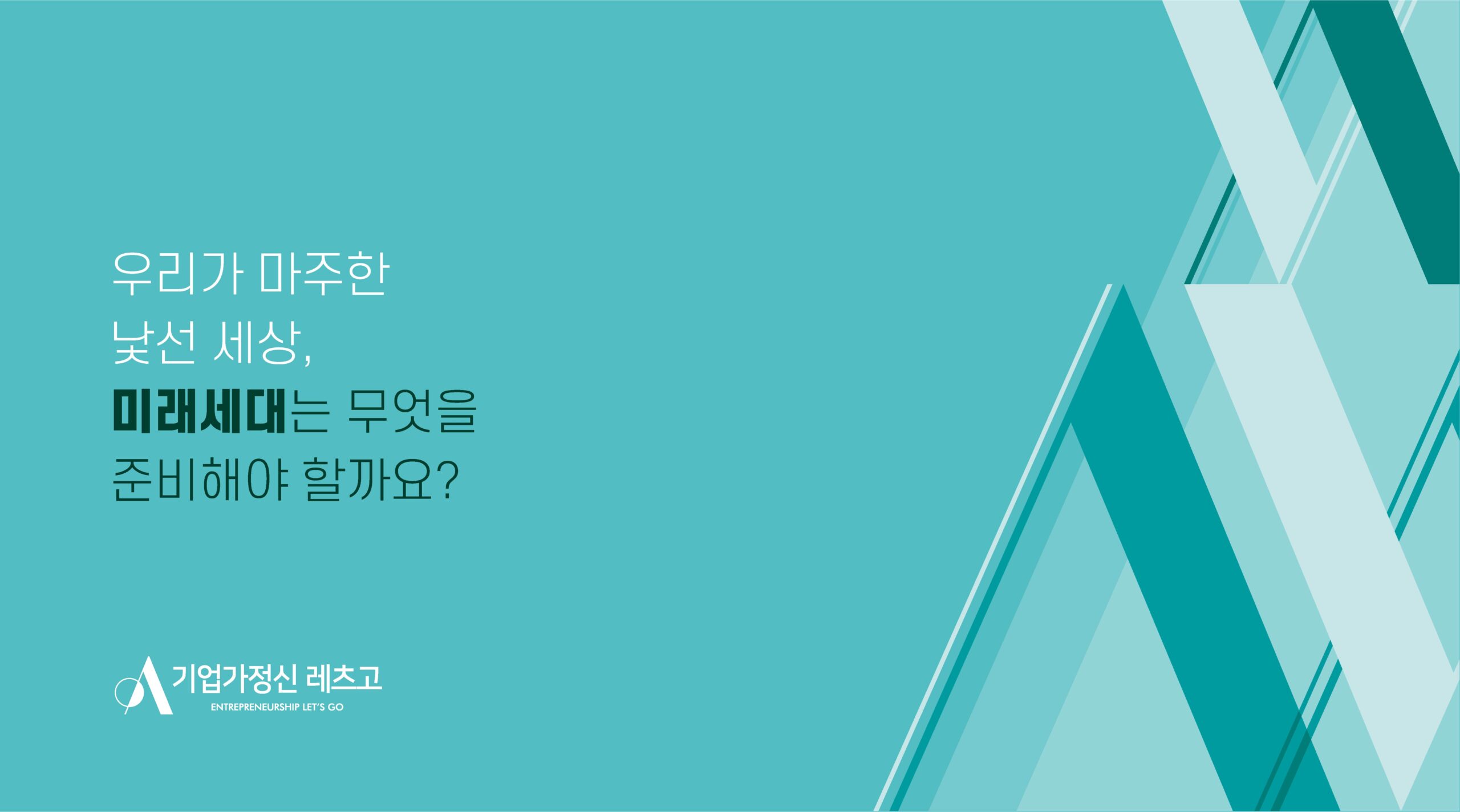 우리가 마주한
낯선 세상,
미래세대는 무엇을
준비해야 할까요?

기업가정신 레츠고
ENTREPRENEURSHIP LET'S GO